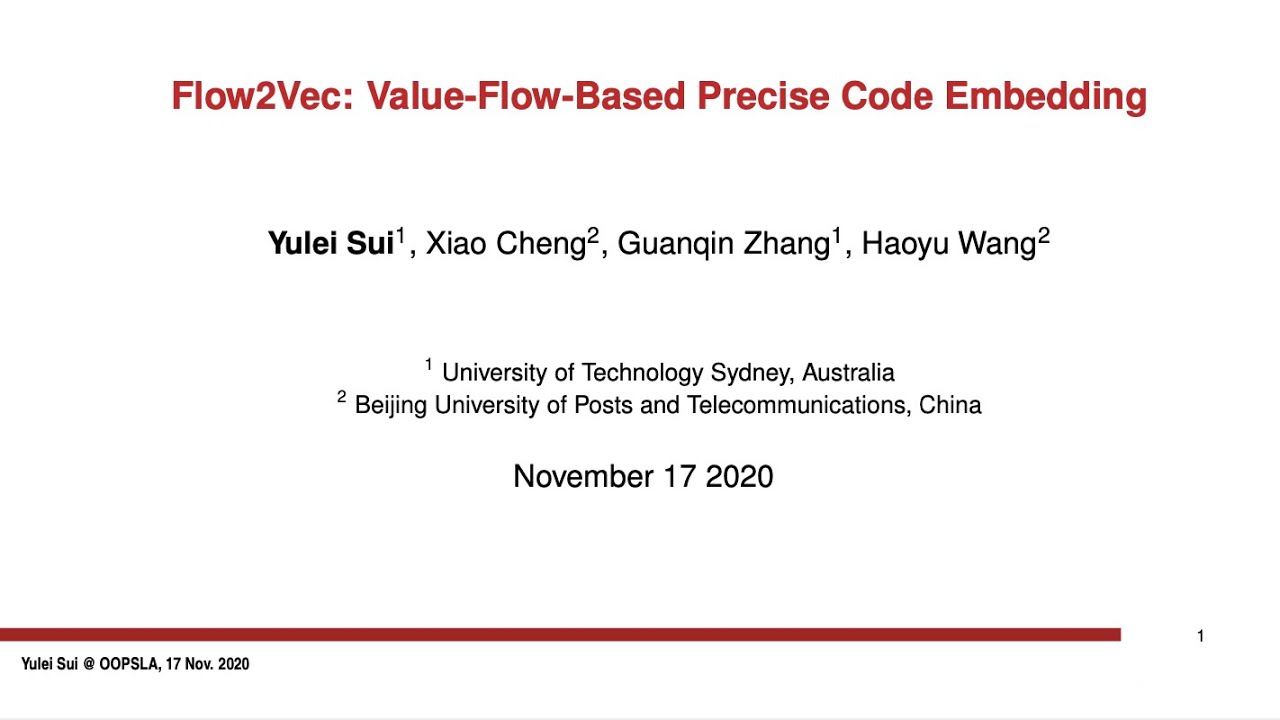 Flow2Vec: Value-Flow-Based Precise Code Embedding

Yulei Sui$^1$, Xiao Cheng$^2$, Guanqin Zhang$^1$, Haoyu Wang$^2$

$^1$ University of Technology Sydney, Australia
$^2$ Beijing University of Posts and Telecommunications, China

November 17 2020

1

Yulei Sui @ OOPSLA, 17 Nov. 2020